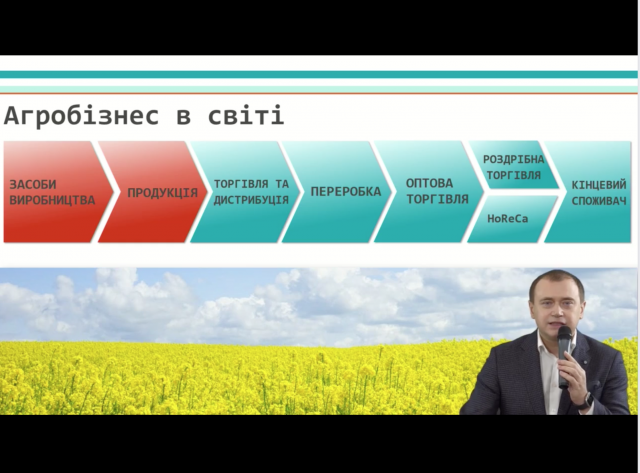 Агробізнес в світі

ЗАСОБИ ВИРОБНИЦТВА

ПРОДУКЦІЯ

ТОРГІВЛЯ ТА ДИСТРИБУЦІЯ

ПЕРЕРОБКА

ОПТОВА ТОРГІВЛЯ

РОЗДРІБНА ТОРГІВЛЯ

HoReCa

КІНЦЕВИЙ СПОЖИВАЧ